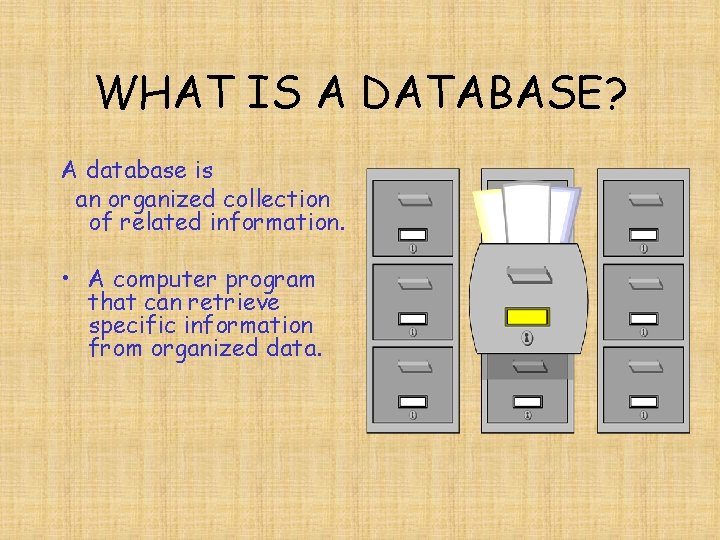 WHAT IS A DATABASE?

A database is an organized collection of related information.

• A computer program that can retrieve specific information from organized data.